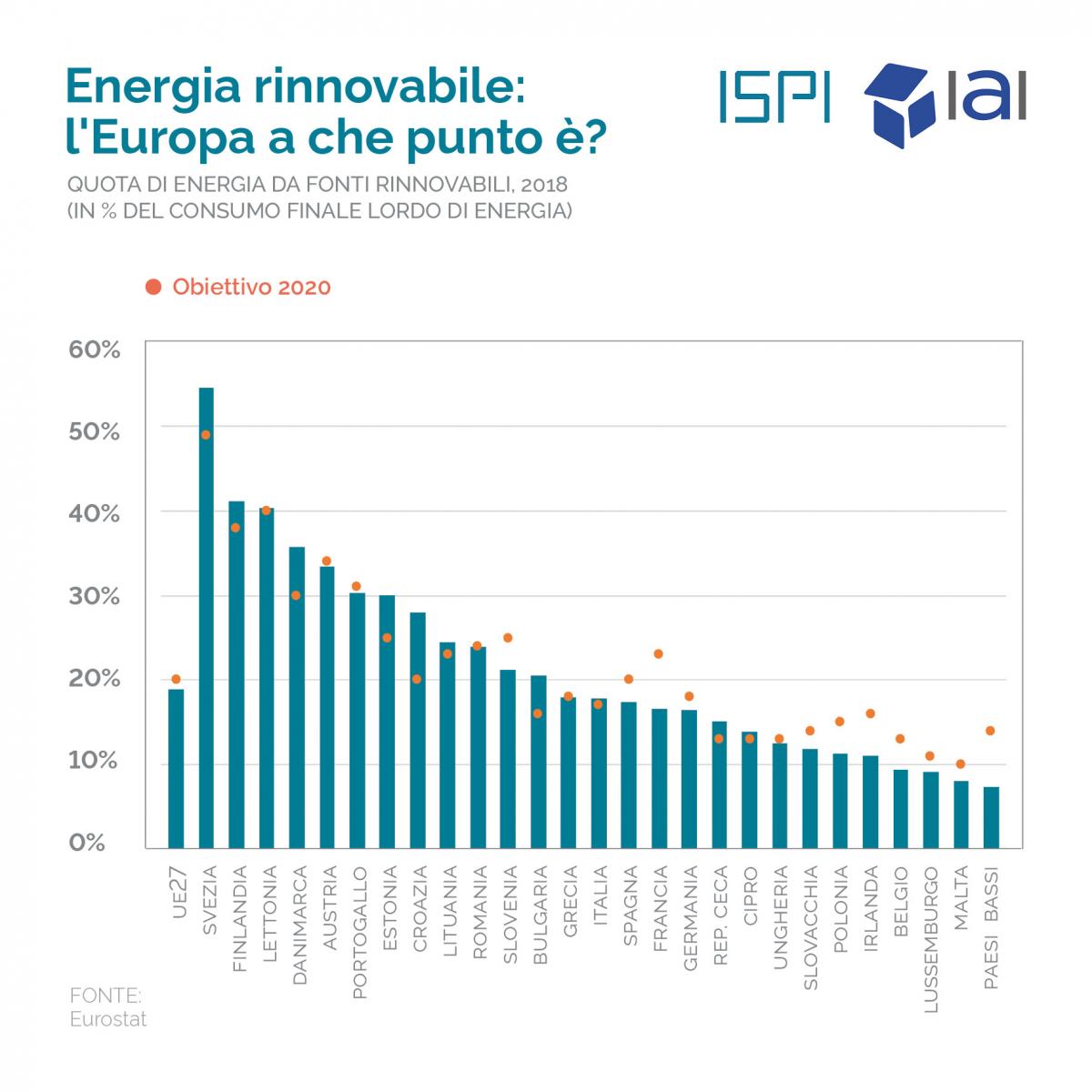 Energia rinnovabile: l'Europa a che punto è?

ISPI

IAI

QUOTA DI ENERGIA DA FONTI RINNOVABILI, 2018
(IN % DEL CONSUMO FINALE LORDO DI ENERGIA)

Obiettivo 2020

60%
50%
40%
30%
20%
10%
0%

UE27
SVEZIA
FINLANDIA
LETTONIA
DANIMARCA
AUSTRIA
PORTOGALLO
ESTONIA
CROAZIA
LITUANIA
ROMANIA
SLOVENIA
BULGARIA
GRECIA
ITALIA
SPAGNA
FRANCIA
GERMANIA
REP. CECA
CIPRO
UNGHERIA
SLOVACCHIA
POLONIA
IRLANDA
BELGIO
LUSSEMBURGO
MALTA
PAESI BASSI

FONTE:
Eurostat